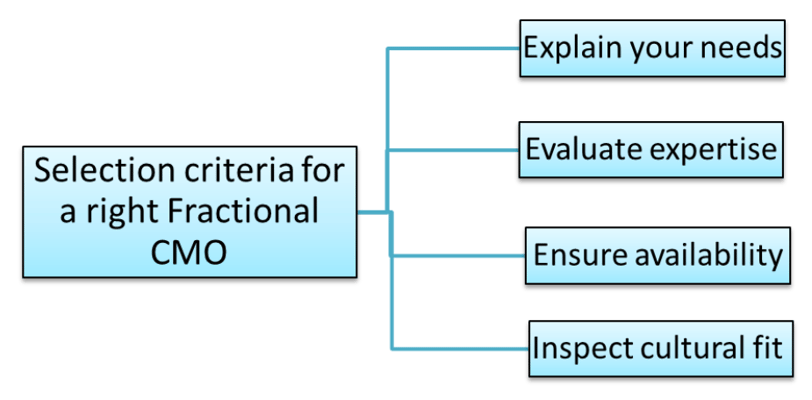 Selection criteria for a right Fractional CMO

Explain your needs

Evaluate expertise

Ensure availability

Inspect cultural fit